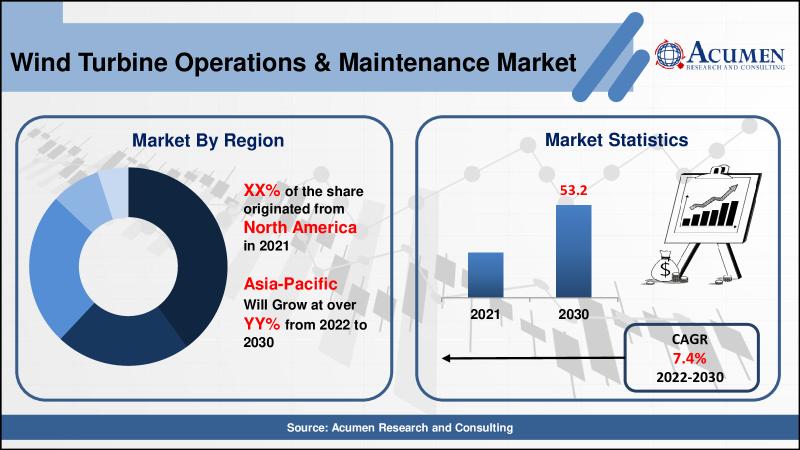 Wind Turbine Operations & Maintenance Market

ACUMEN
RESEARCH AND CONSULTING

Market By Region

XX% of the share originated from North America in 2021

Asia-Pacific Will Grow at over YY% from 2022 to 2030

Market Statistics

53.2

2021

2030

$

CAGR
7.4%
2022-2030

Source: Acumen Research and Consulting